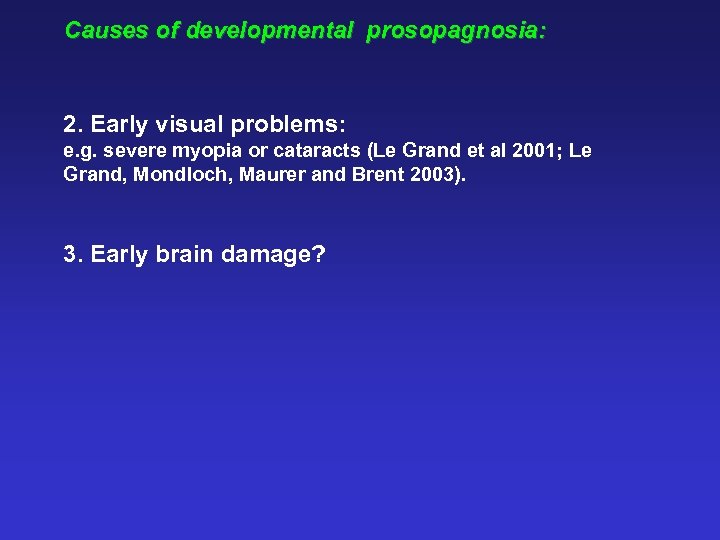 Causes of developmental prosopagnosia:

2. Early visual problems:
e.g. severe myopia or cataracts (Le Grand et al 2001; Le Grand, Mondloch, Maurer and Brent 2003).

3. Early brain damage?